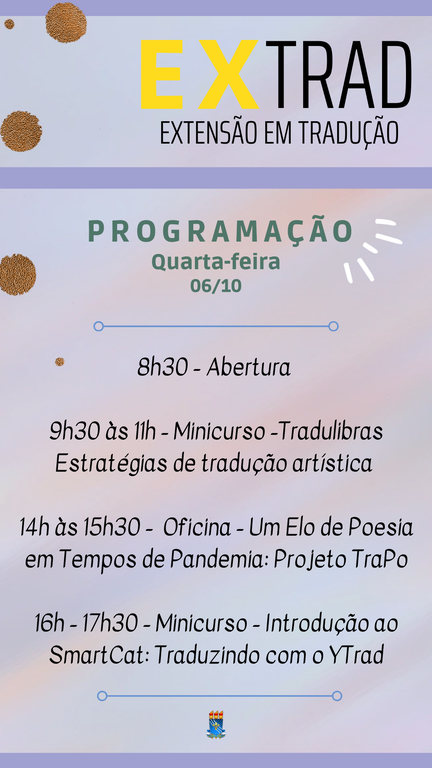 EXTRAD
EXTENSÃO EM TRADUÇÃO

PROGRAMAÇÃO
Quarta-feira
06/10

8h30 - Abertura

9h30 às 11h - Minicurso -Tradulibras Estratégias de tradução artística

14h às 15h30 - Oficina - Um Elo de Poesia em Tempos de Pandemia: Projeto TraPo

16h - 17h30 - Minicurso - Introdução ao SmartCat: Traduzindo com o YTrad